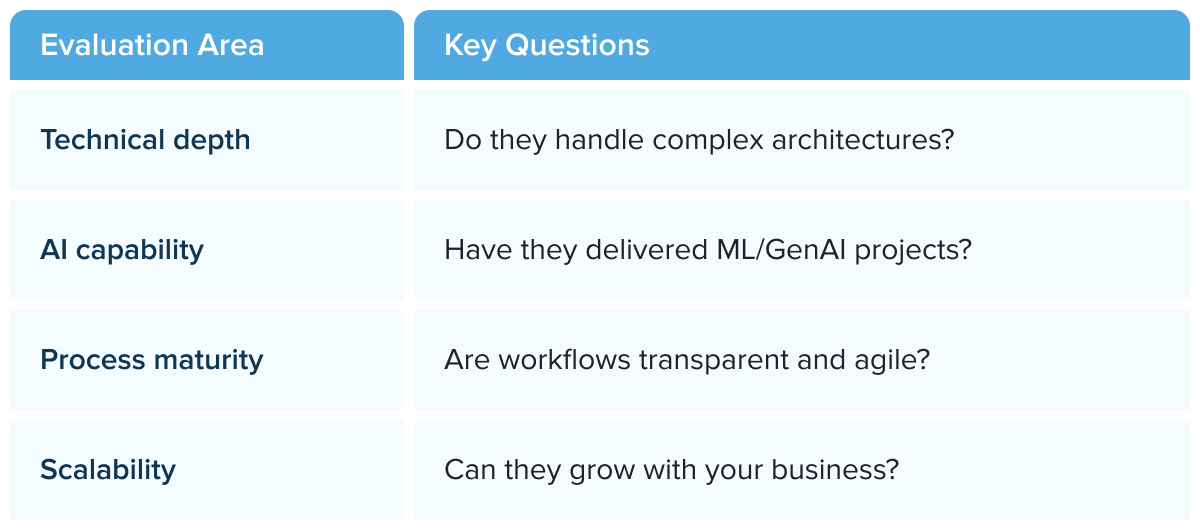 | Evaluation Area | Key Questions |
|---|---|
| Technical depth | Do they handle complex architectures? |
| AI capability | Have they delivered ML/GenAI projects? |
| Process maturity | Are workflows transparent and agile? |
| Scalability | Can they grow with your business? |